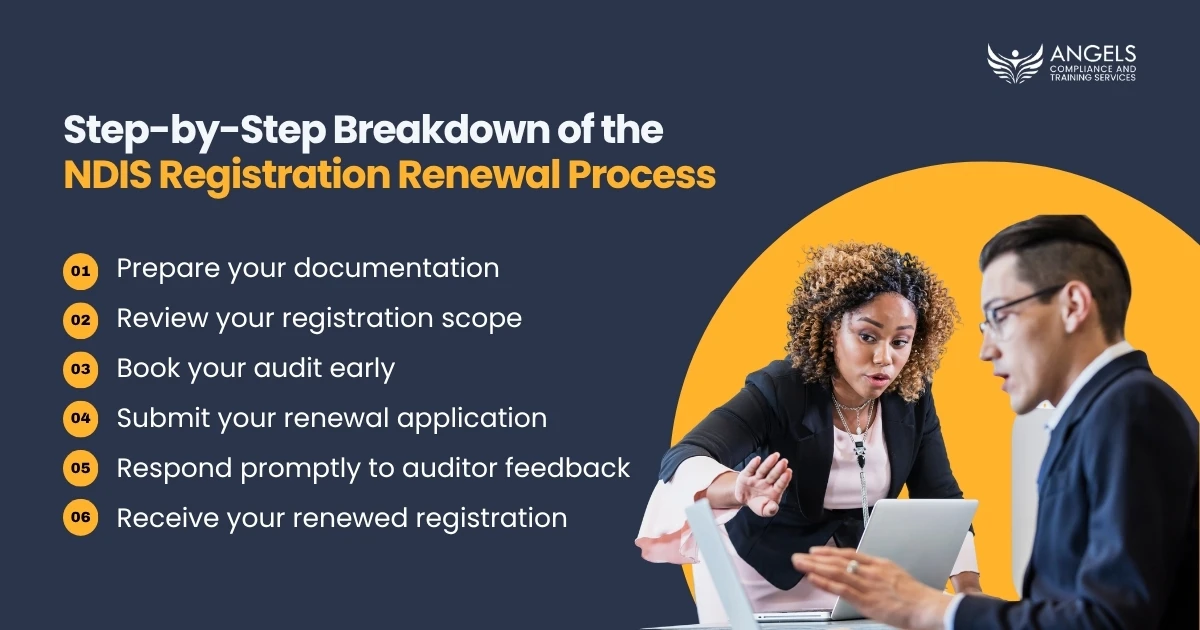 ANGELS
COMPLIANCE AND TRAINING SERVICES

Step-by-Step Breakdown of the
NDIS Registration Renewal Process

01 Prepare your documentation
02 Review your registration scope
03 Book your audit early
04 Submit your renewal application
05 Respond promptly to auditor feedback
06 Receive your renewed registration